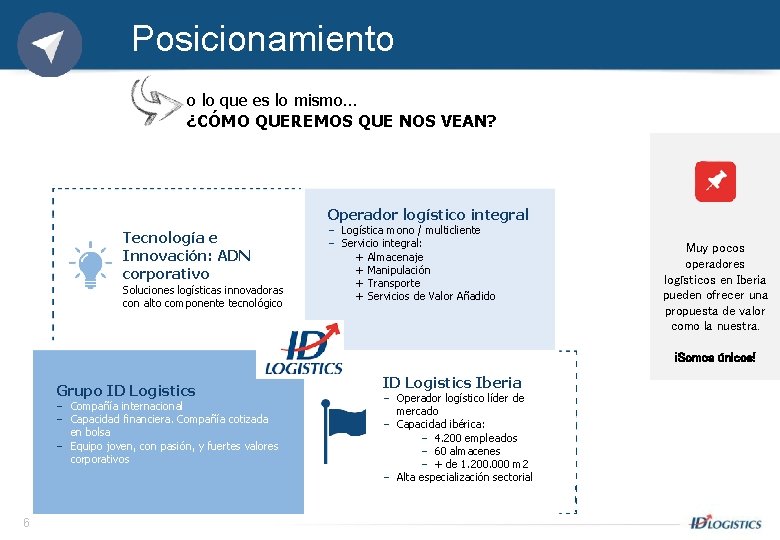 Posicionamiento

o lo que es lo mismo...
¿CÓMO QUEREMOS QUE NOS VEAN?

Tecnología e Innovación: ADN corporativo
Soluciones logísticas innovadoras con alto componente tecnológico

Operador logístico integral
– Logística mono / multicliente
– Servicio integral:
+ Almacenaje
+ Manipulación
+ Transporte
+ Servicios de Valor Añadido

ID LOGISTICS

Grupo ID Logistics
– Compañía internacional
– Capacidad financiera. Compañía cotizada en bolsa
– Equipo joven, con pasión, y fuertes valores corporativos

ID Logistics Iberia
– Operador logístico líder de mercado
– Capacidad ibérica:
– 4.200 empleados
– 60 almacenes
– + de 1.200.000 m2
– Alta especialización sectorial

Muy pocos operadores logísticos en Iberia pueden ofrecer una propuesta de valor como la nuestra.

¡Somos únicos!

6

ID LOGISTICS